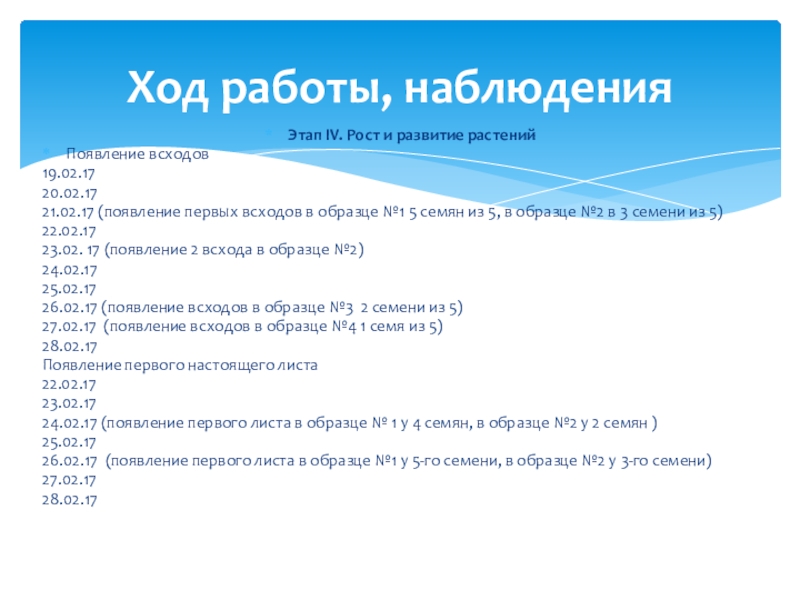 Ход работы, наблюдения

Этап IV. Рост и развитие растений

Появление всходов
19.02.17
20.02.17
21.02.17 (появление первых всходов в образце №1 5 семян из 5, в образце №2 в 3 семени из 5)
22.02.17
23.02. 17 (появление 2 всхода в образце №2)
24.02.17
25.02.17
26.02.17 (появление всходов в образце №3 2 семени из 5)
27.02.17 (появление всходов в образце №4 1 семя из 5)
28.02.17
Появление первого настоящего листа
22.02.17
23.02.17
24.02.17 (появление первого листа в образце № 1 у 4 семян, в образце №2 у 2 семян )
25.02.17
26.02.17 (появление первого листа в образце №1 у 5-го семени, в образце №2 у 3-го семени)
27.02.17
28.02.17